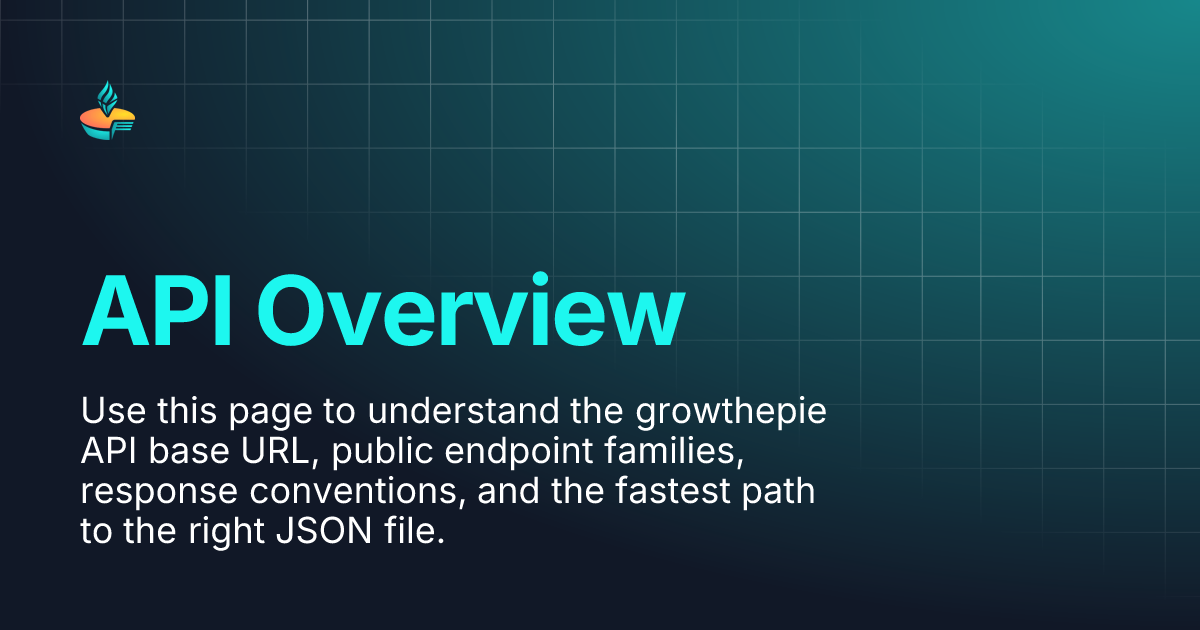 API Overview

Use this page to understand the growthepie API base URL, public endpoint families, response conventions, and the fastest path to the right JSON file.